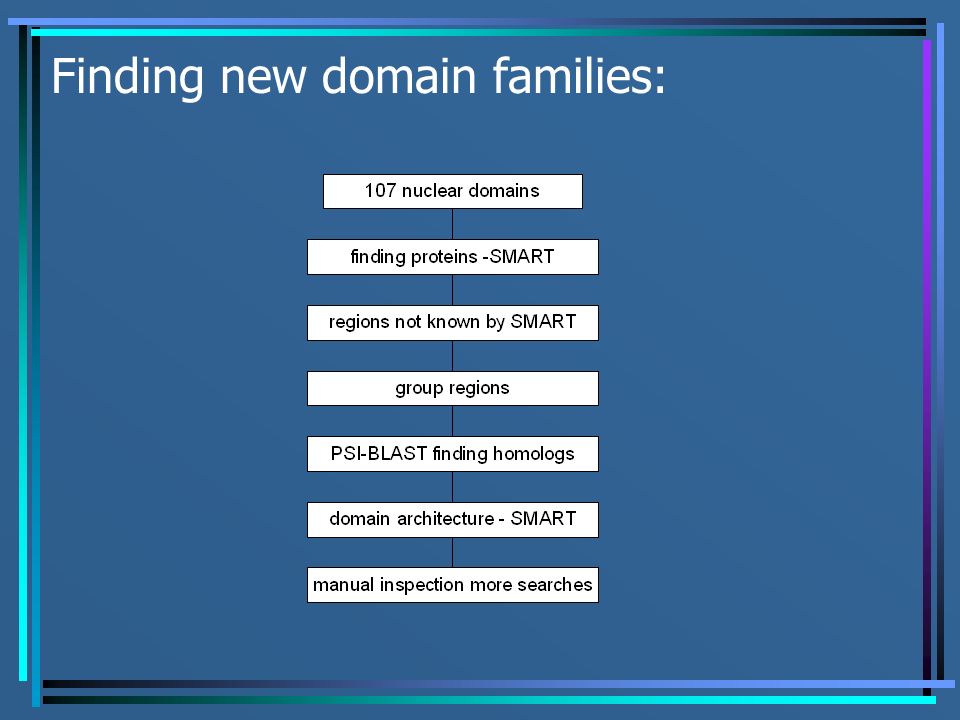 Finding new domain families:

107 nuclear domains

finding proteins -SMART

regions not known by SMART

group regions

PSI-BLAST finding homologs

domain architecture - SMART

manual inspection more searches